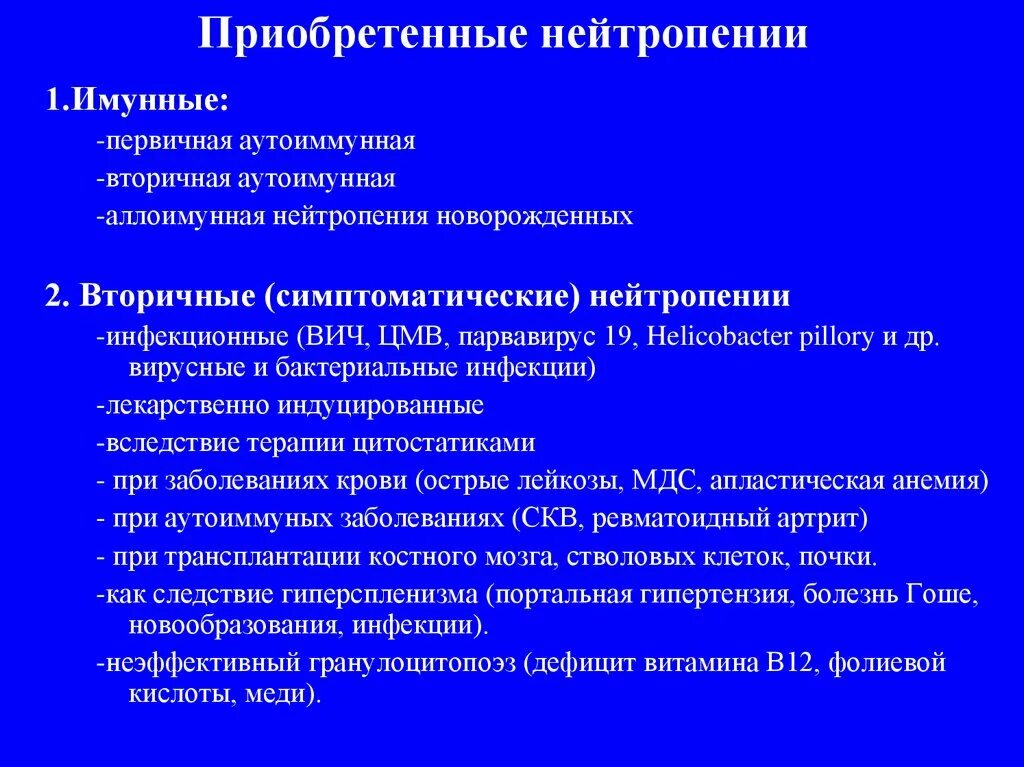 Приобретенные нейтропении

1.Имунные:

-первичная аутоиммунная

-вторичная аутоимунная

-аллоимунная нейтропения новорожденных

2. Вторичные (симптоматические) нейтропении

-инфекционные (ВИЧ, ЦМВ, парвавирус 19, Helicobacter pillory и др. вирусные и бактериальные инфекции)

-лекарственно индуцированные

-вследствие терапии цитостатиками

- при заболеваниях крови (острые лейкозы, МДС, апластическая анемия)

- при аутоиммуных заболеваниях (СКВ, ревматоидный артрит)

- при трансплантации костного мозга, стволовых клеток, почки.

-как следствие гиперспленизма (портальная гипертензия, болезнь Гоше, новообразования, инфекции).

-неэффективный гранулоцитопоэз (дефицит витамина В12, фолиевой кислоты, меди).